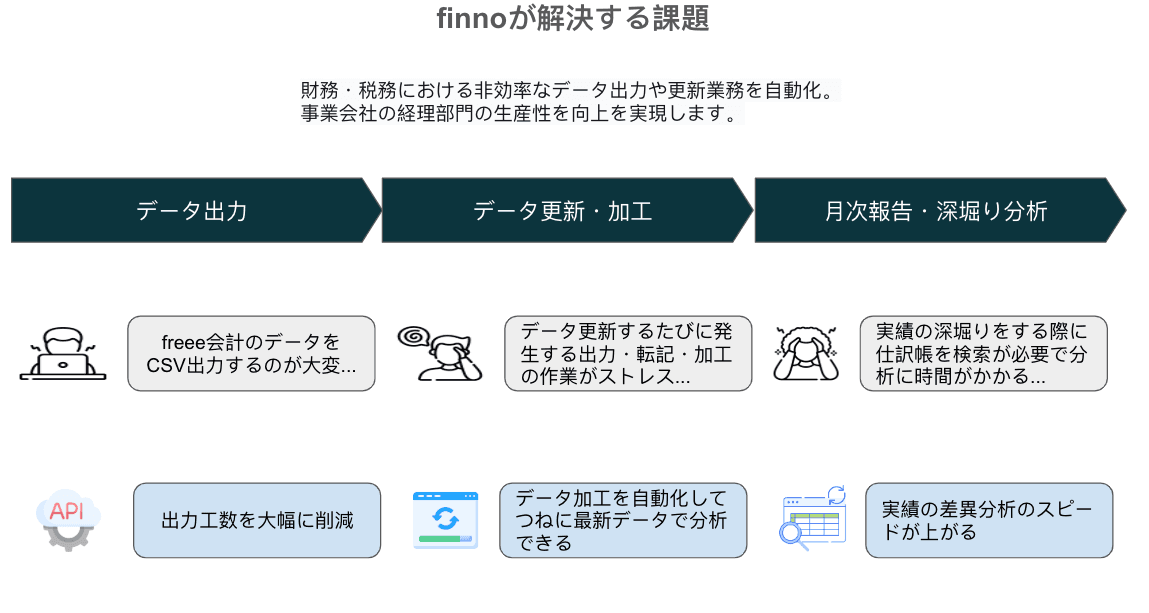 finnoが解決する課題

財務・税務における非効率なデータ出力や更新業務を自動化。
事業会社の経理部門の生産性を向上を実現します。

データ出力

データ更新・加工

月次報告・深堀り分析

freee会計のデータをCSV出力するのが大変...

データ更新するたびに発生する出力・転記・加工の作業がストレス...

実績の深堀りをする際に仕訳帳を検索が必要で分析に時間がかかる...

API

出力工数を大幅に削減

データ加工を自動化してつねに最新データで分析できる

実績の差異分析のスピードが上がる